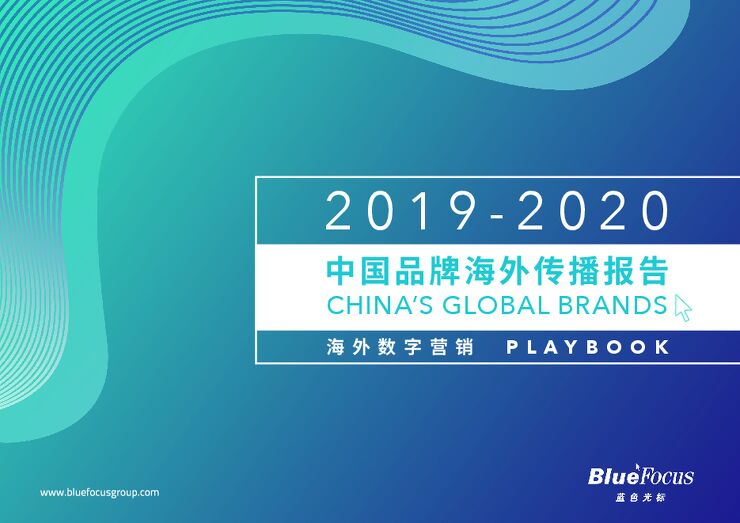 2019-2020

中国品牌海外传播报告
CHINA'S GLOBAL BRANDS

海外数字营销 PLAYBOOK

www.bluefocusgroup.com

BlueFocus
蓝色光标